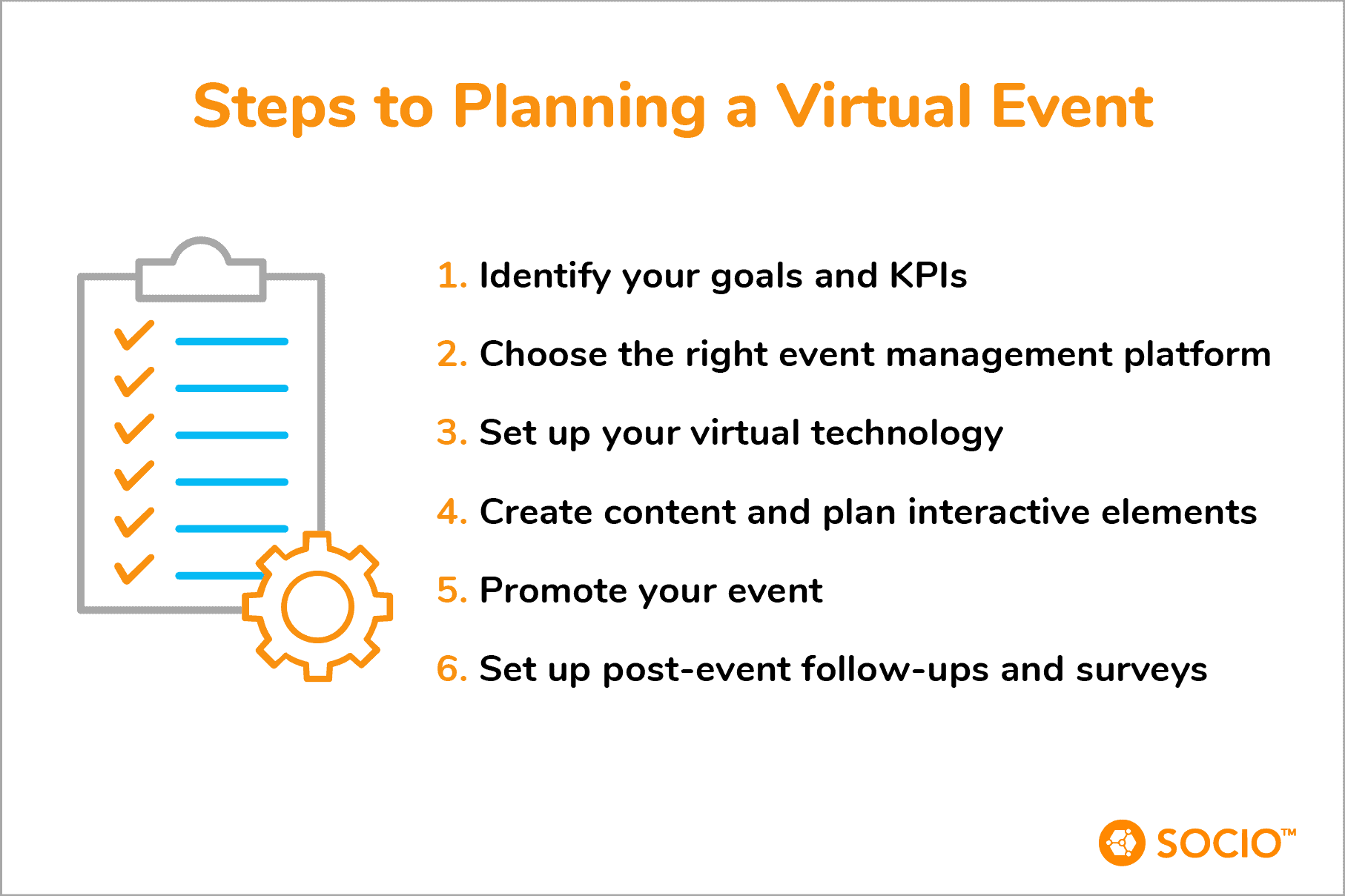 Steps to Planning a Virtual Event

1. Identify your goals and KPIs
2. Choose the right event management platform
3. Set up your virtual technology
4. Create content and plan interactive elements
5. Promote your event
6. Set up post-event follow-ups and surveys

SOCIO™